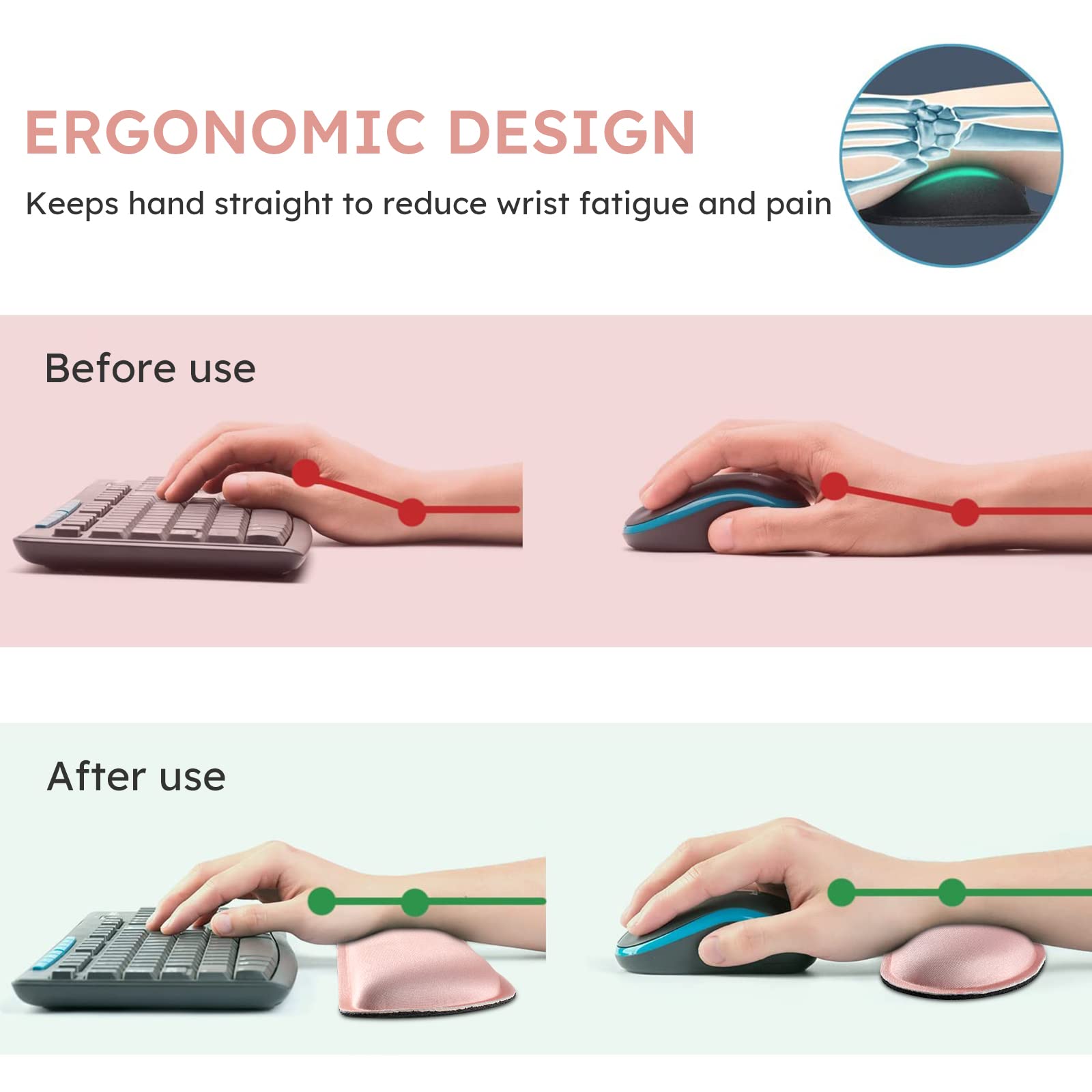 ERGONOMIC DESIGN

Keeps hand straight to reduce wrist fatigue and pain

Before use

After use